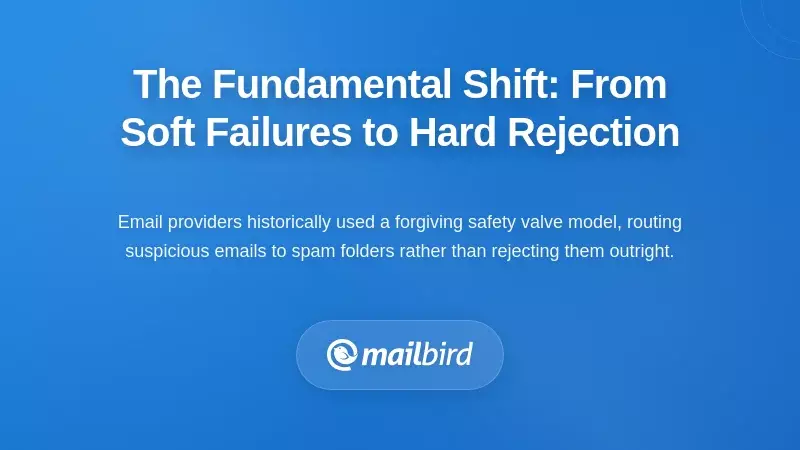 The Fundamental Shift: From Soft Failures to Hard Rejection

Email providers historically used a forgiving safety valve model, routing suspicious emails to spam folders rather than rejecting them outright.

mailbird